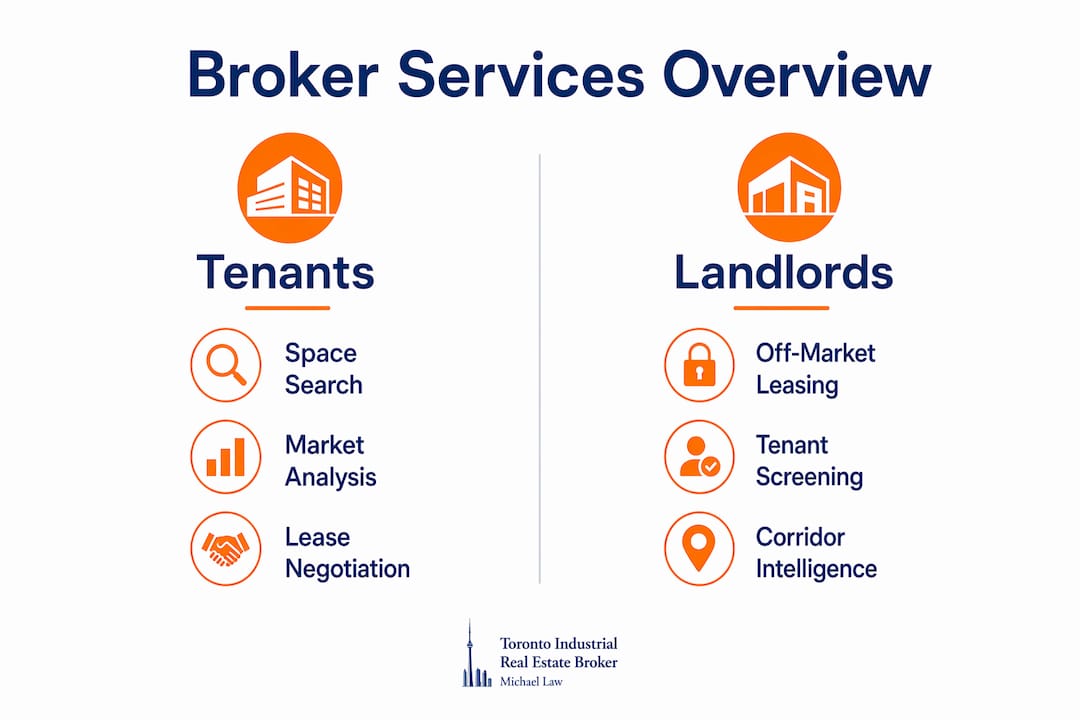 Broker Services Overview

Tenants

Space Search

Market Analysis

Lease Negotiation

Landlords

Off-Market Leasing

Tenant Screening

Corridor Intelligence

Toronto Industrial Real Estate Broker
Michael Law